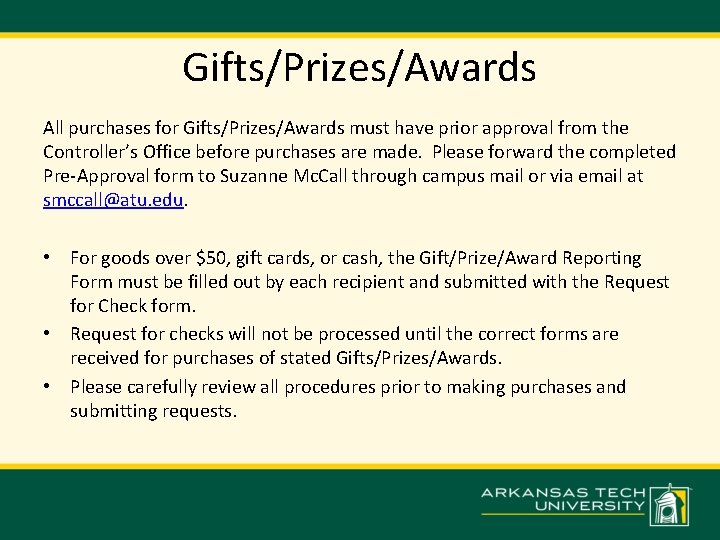 Gifts/Prizes/Awards

All purchases for Gifts/Prizes/Awards must have prior approval from the Controller's Office before purchases are made. Please forward the completed Pre-Approval form to Suzanne McCall through campus mail or via email at smccall@atu.edu.

• For goods over \$50, gift cards, or cash, the Gift/Prize/Award Reporting Form must be filled out by each recipient and submitted with the Request for Check form.
• Request for checks will not be processed until the correct forms are received for purchases of stated Gifts/Prizes/Awards.
• Please carefully review all procedures prior to making purchases and submitting requests.

ARKANSAS TECH UNIVERSITY